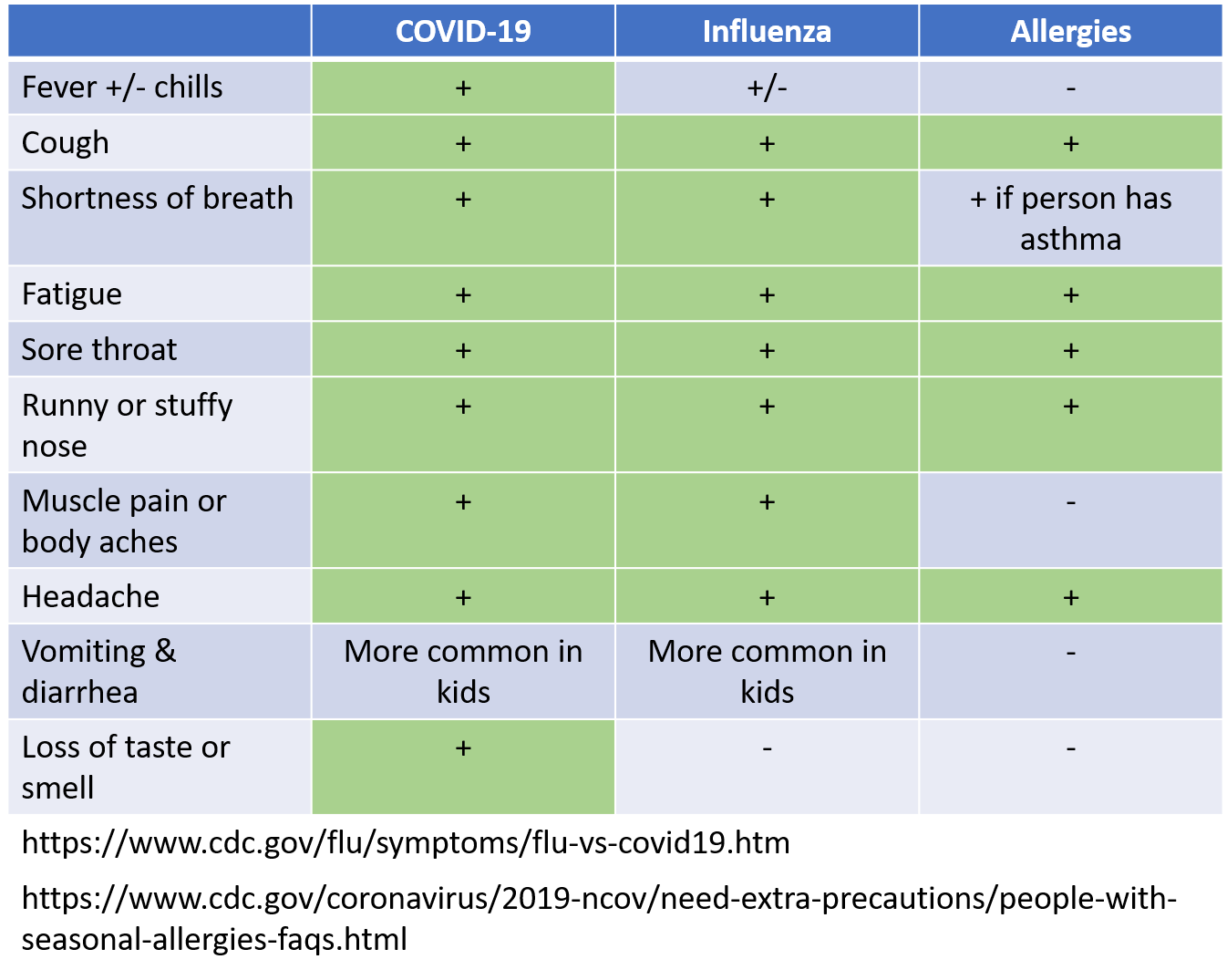 | | COVID-19 | Influenza | Allergies |
|---|---|---|---|
| Fever +/- chills | + | +/- | - |
| Cough | + | + | + |
| Shortness of breath | + | + | + if person has asthma |
| Fatigue | + | + | + |
| Sore throat | + | + | + |
| Runny or stuffy nose | + | + | + |
| Muscle pain or body aches | + | + | - |
| Headache | + | + | + |
| Vomiting & diarrhea | More common in kids | More common in kids | - |
| Loss of taste or smell | + | - | - |

https://www.cdc.gov/flu/symptoms/flu-vs-covid19.htm

https://www.cdc.gov/coronavirus/2019-ncov/need-extra-precautions/people-with-seasonal-allergies-faqs.html